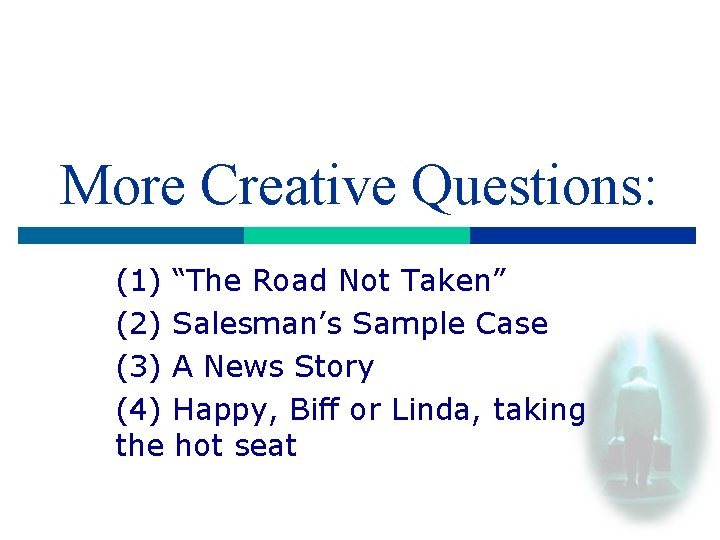 More Creative Questions:

(1) “The Road Not Taken”

(2) Salesman’s Sample Case

(3) A News Story

(4) Happy, Biff or Linda, taking the hot seat